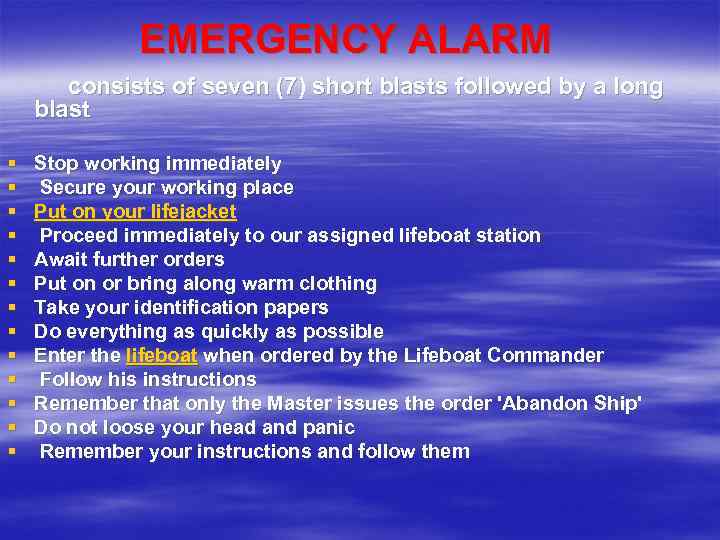 EMERGENCY ALARM

consists of seven (7) short blasts followed by a long blast

- Stop working immediately
- Secure your working place
- Put on your lifejacket
- Proceed immediately to our assigned lifeboat station
- Await further orders
- Put on or bring along warm clothing
- Take your identification papers
- Do everything as quickly as possible
- Enter the lifeboat when ordered by the Lifeboat Commander
- Follow his instructions
- Remember that only the Master issues the order 'Abandon Ship'
- Do not loose your head and panic
- Remember your instructions and follow them